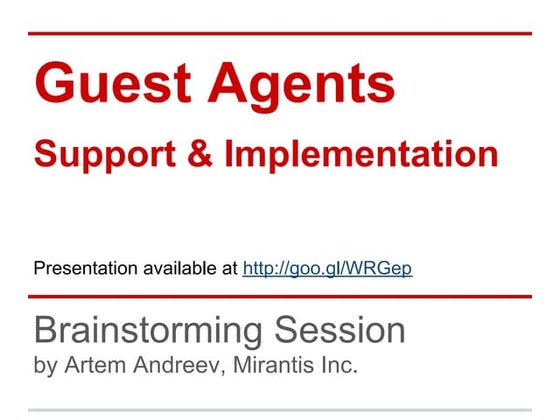 Guest Agents

Support & Implementation

Presentation available at http://goo.gl/WRGep

Brainstorming Session
by Artem Andreev, Mirantis Inc.